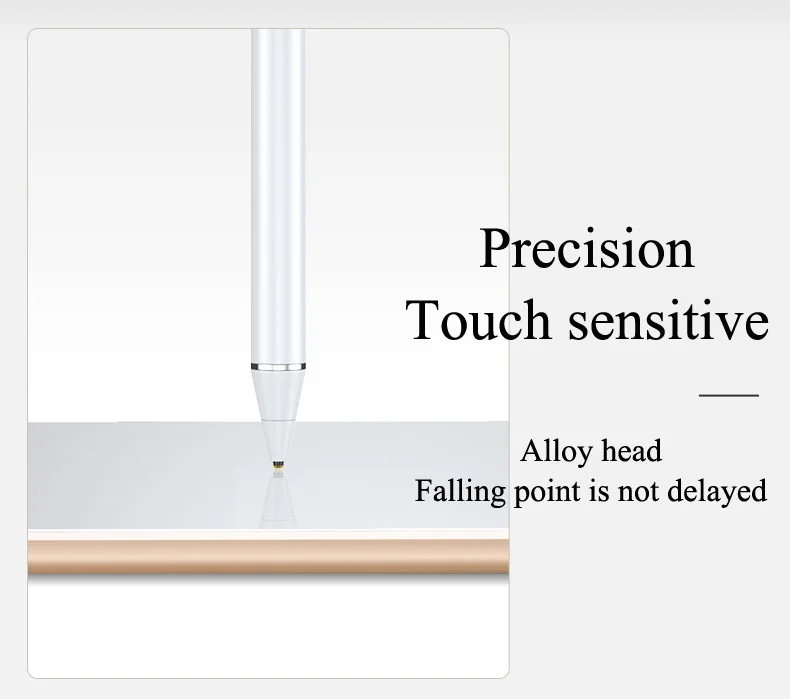 Precision
Touch sensitive

Alloy head
Falling point is not delayed